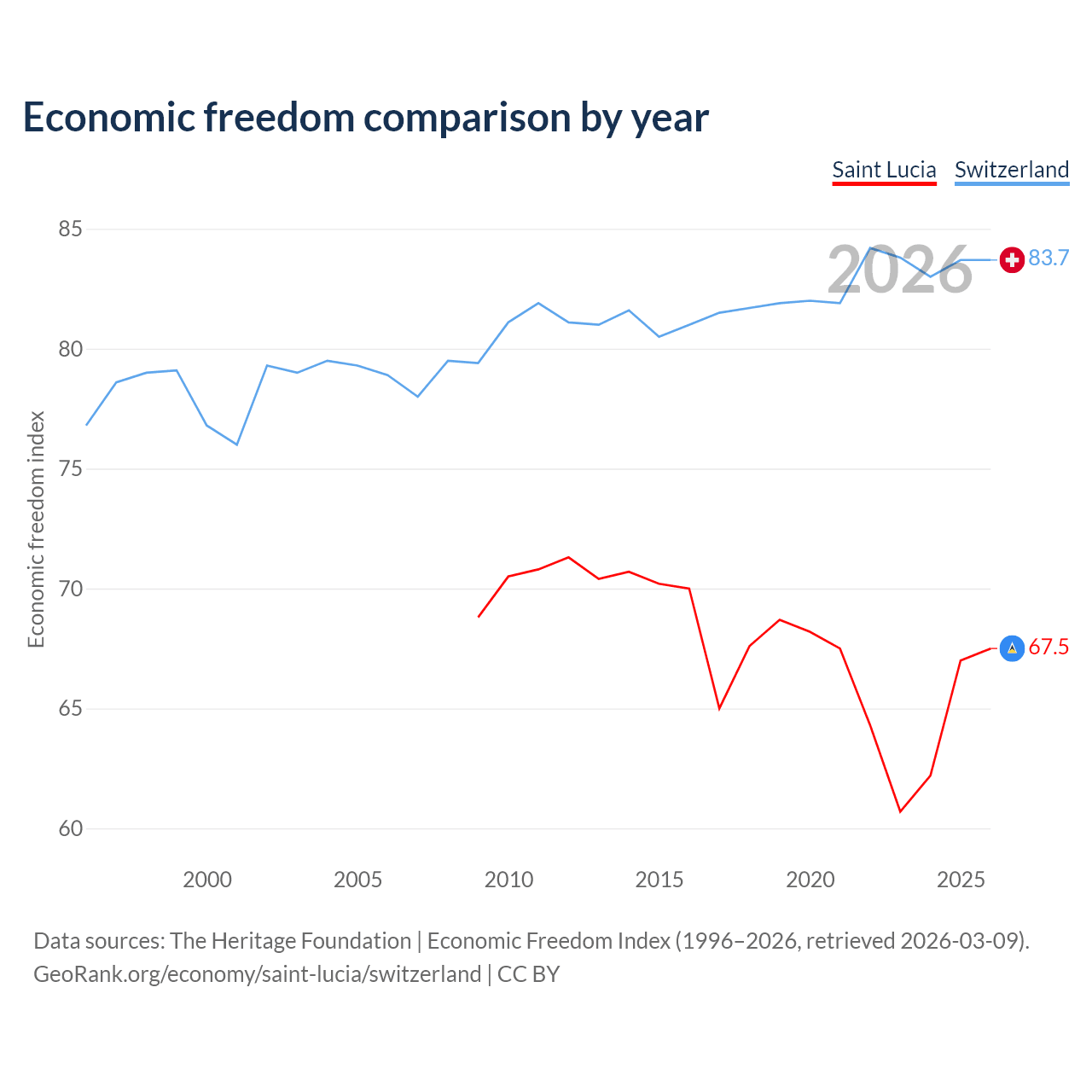 Economic freedom comparison by year

Saint Lucia Switzerland

2026

Economic freedom index

85
80
75
70
65
60

83.7
67.5

2000 2005 2010 2015 2020 2025

Data sources: The Heritage Foundation | Economic Freedom Index (1996–2026, retrieved 2026-03-09).
GeoRank.org/economy/saint-lucia/switzerland | CC BY